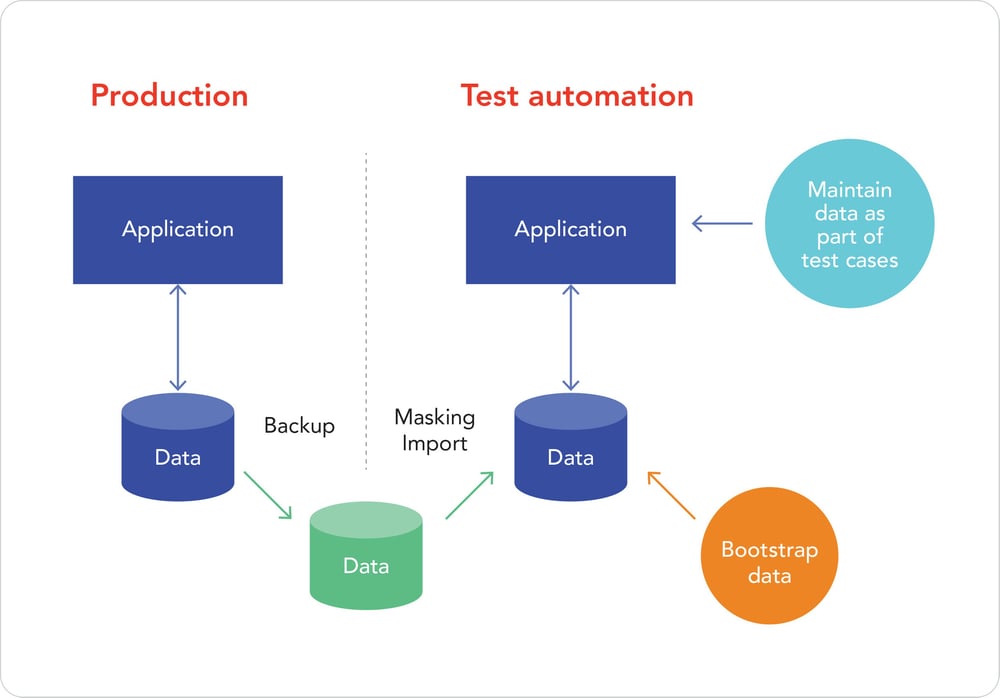 Production

Test automation

Application

Application

Maintain data as part of test cases

Data

Backup

Masking Import

Data

Data

Bootstrap data